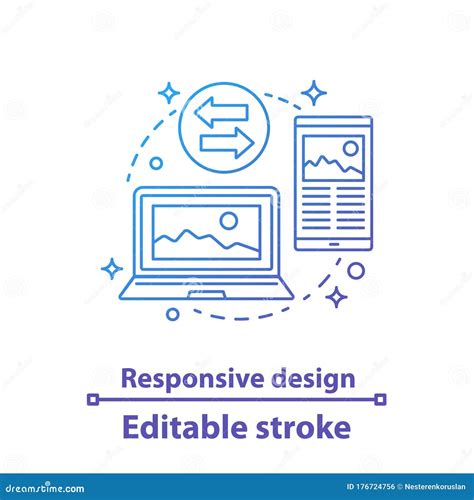 Responsive design

Editable stroke

dreamstime.com

ID 176724756 © Nesterenkoruslan